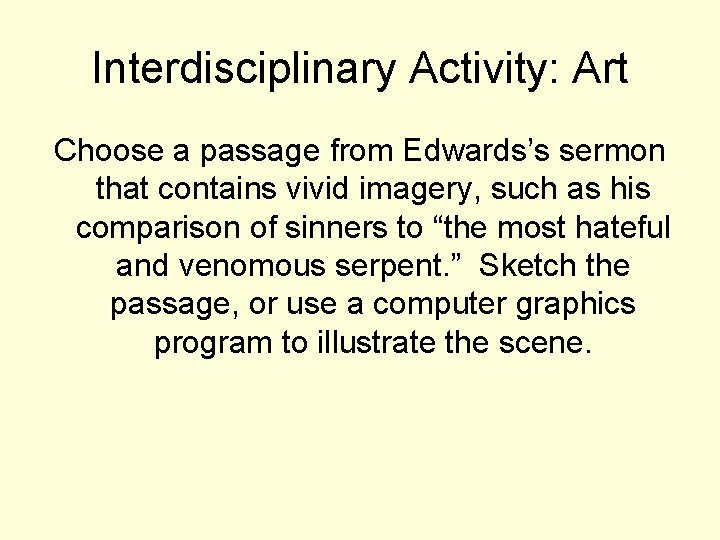 Interdisciplinary Activity: Art

Choose a passage from Edwards’s sermon that contains vivid imagery, such as his comparison of sinners to “the most hateful and venomous serpent.” Sketch the passage, or use a computer graphics program to illustrate the scene.